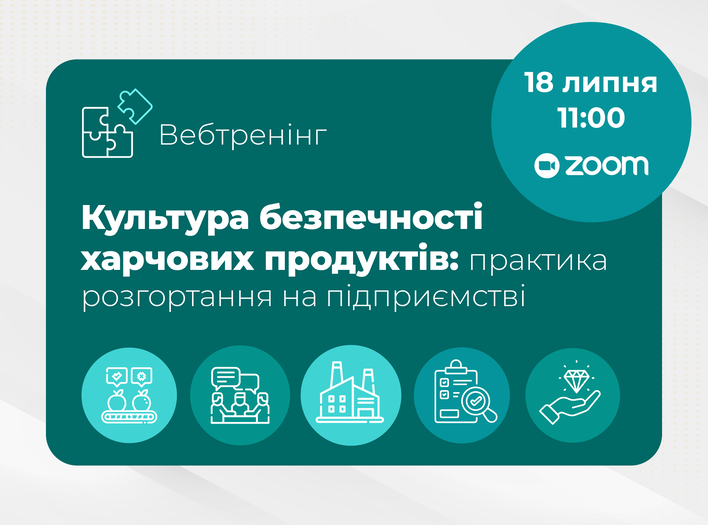 Вебтренінг

18 липня
11:00
zoom

Культура безпечності харчових продуктів: практика розгортання на підприємстві